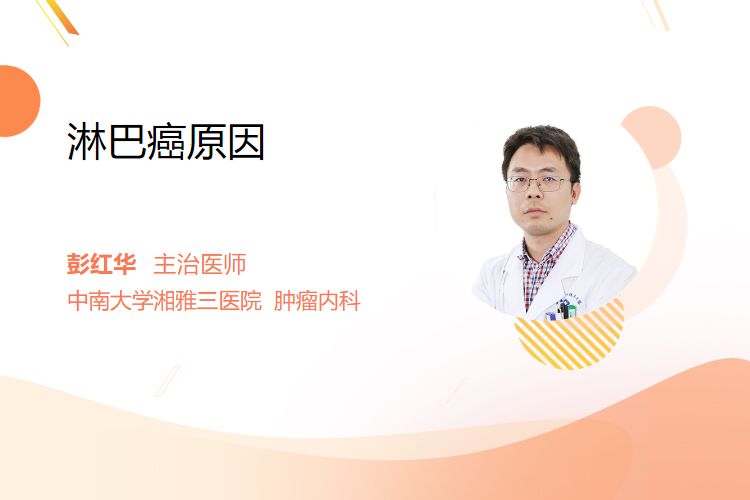 淋巴癌原因

彭红华 主治医师
中南大学湘雅三医院 肿瘤内科